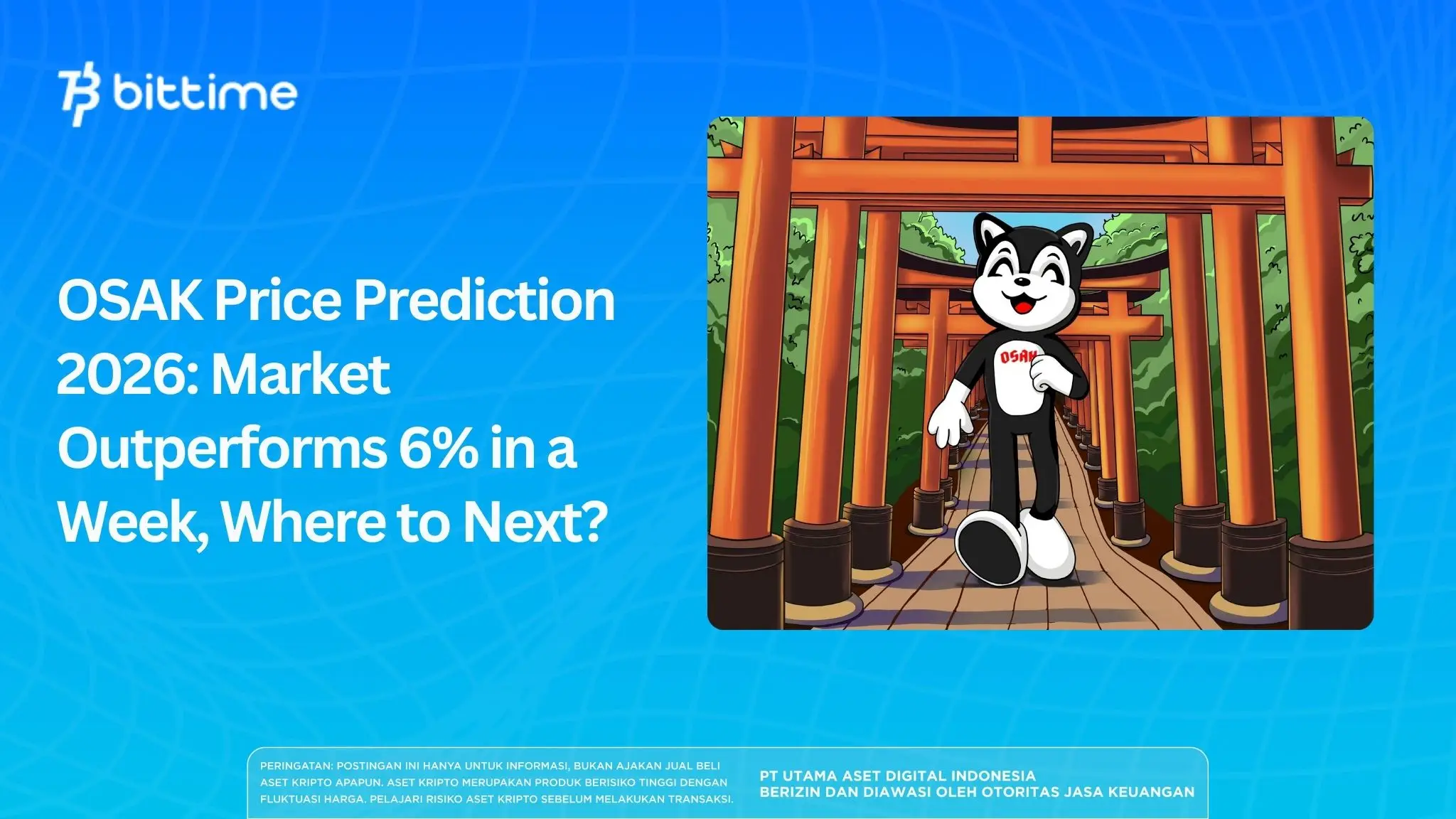 bittime

OSAK Price Prediction 2026: Market Outperforms 6% in a Week, Where to Next?

OSAK

PERINGATAN: POSTINGAN INI HANYA UNTUK INFORMASI, BUKAN AJAKAN JUAL BELI ASET KRIPTO APAPUN. ASET KRIPTO MERUPAKAN PRODUK BERISIKO TINGGI DENGAN FLUKTUASI HARGA. PELAJARI RISIKO ASET KRIPTO SEBELUM MELAKUKAN TRANSAKSI.

PT UTAMA ASET DIGITAL INDONESIA
BERIZIN DAN DIAWASI OLEH OTORITAS JASA KEUANGAN